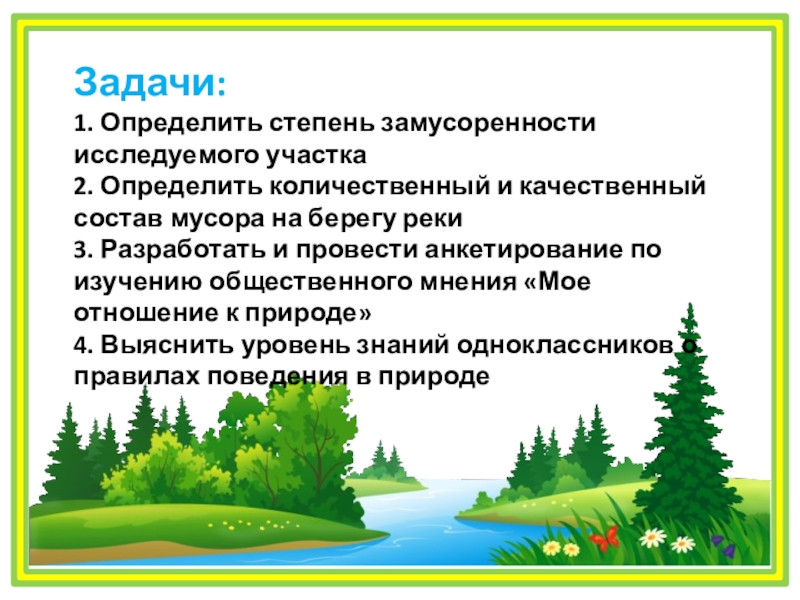 Задачи:
1. Определить степень замусоренности исследуемого участка
2. Определить количественный и качественный состав мусора на берегу реки
3. Разработать и провести анкетирование по изучению общественного мнения «Мое отношение к природе»
4. Выяснить уровень знаний одноклассников о правилах поведения в природе